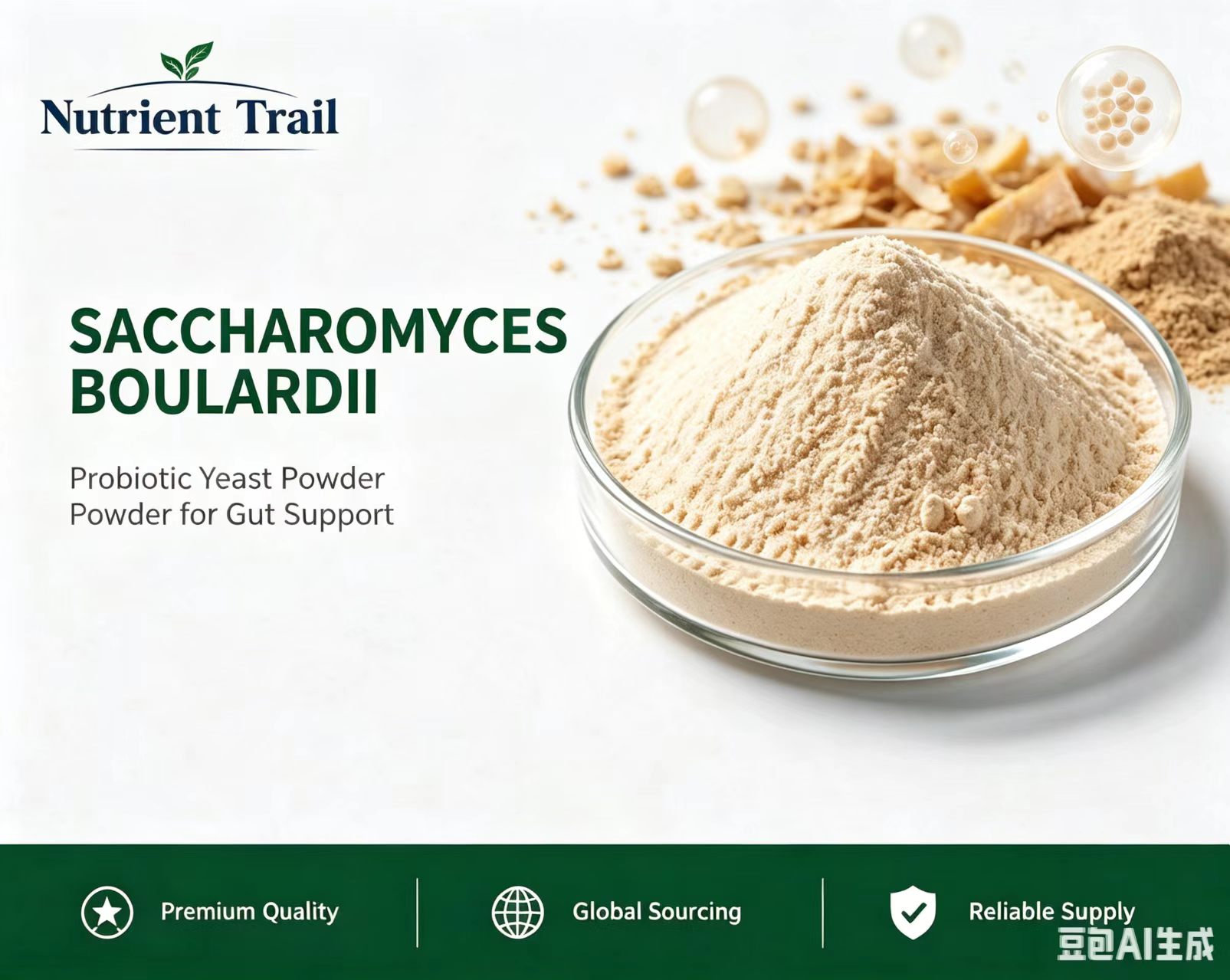 Nutrient Trail

SACCHAROMYCES BOULARDII

Probiotic Yeast Powder
Powder for Gut Support

Premium Quality

Global Sourcing

Reliable Supply

豆包AI生成